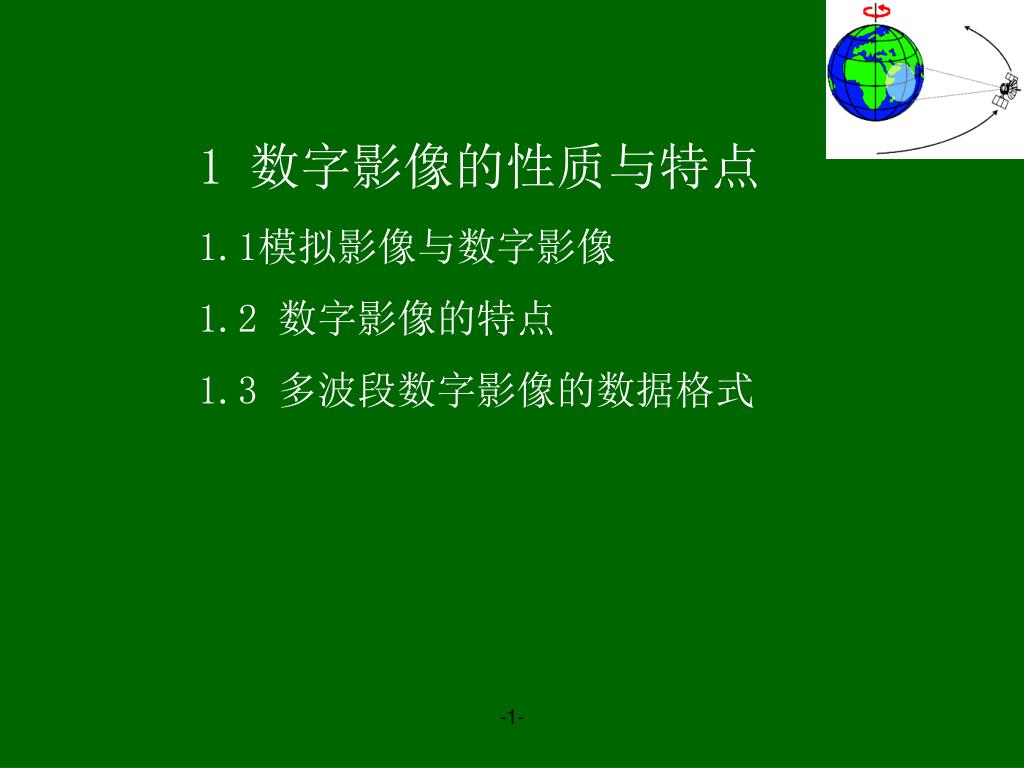 1 数字影像的性质与特点

1.1模拟影像与数字影像

1.2 数字影像的特点

1.3 多波段数字影像的数据格式

-1-